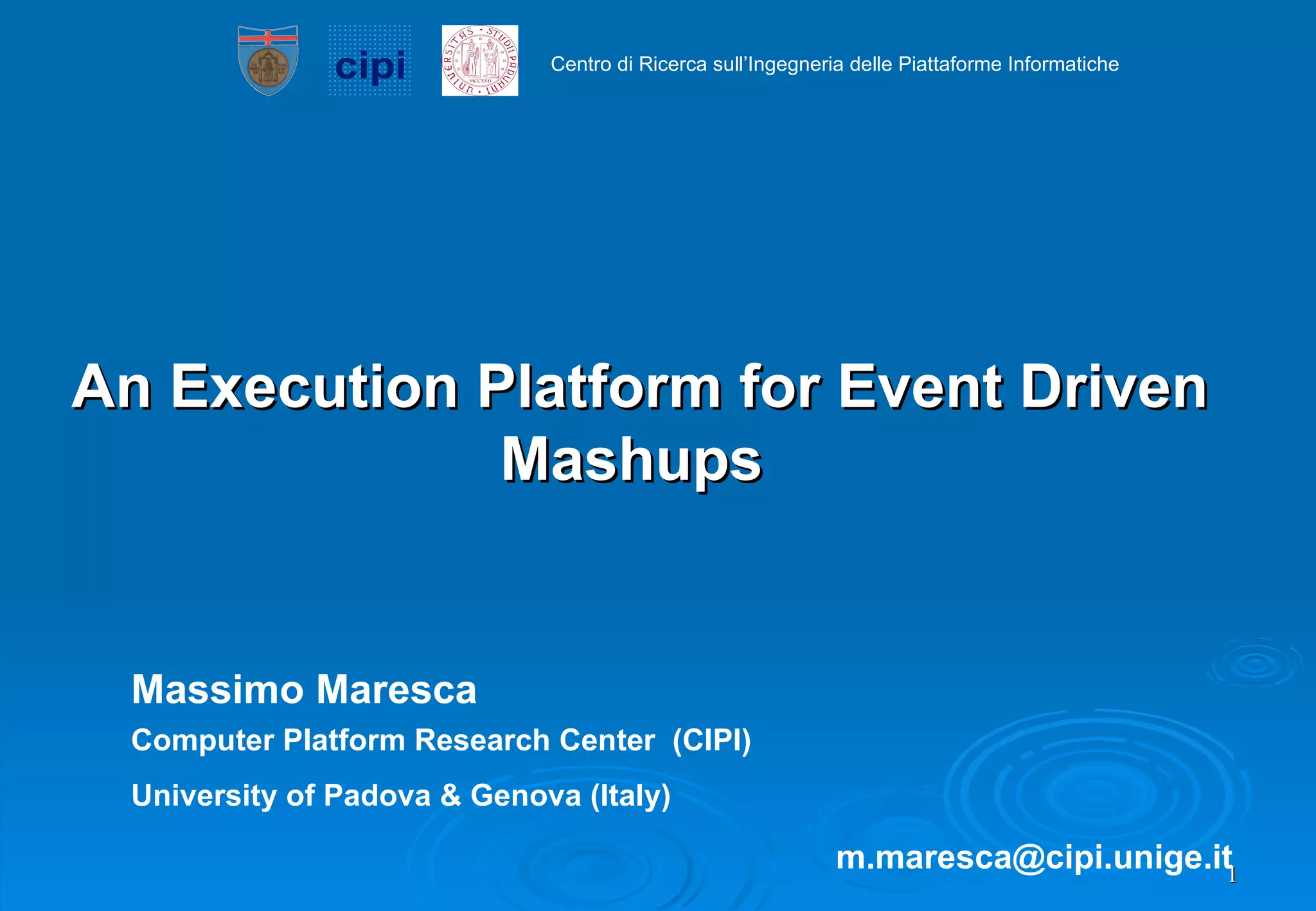 cipi

UNIVERSITAS · STUDII PADUANI · MCCXXII

Centro di Ricerca sull'Ingegneria delle Piattaforme Informatiche

An Execution Platform for Event Driven Mashups

Massimo Maresca

Computer Platform Research Center (CIPI)

University of Padova & Genova (Italy)

m.maresca@cipi.unige.it

1